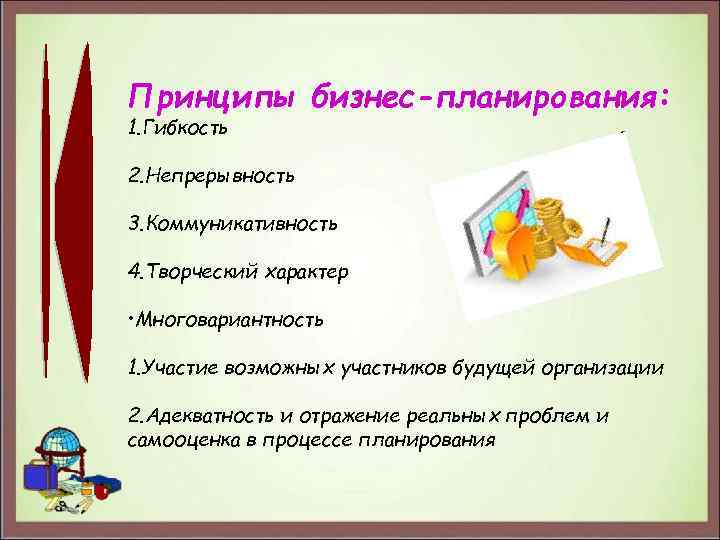 Принципы бизнес-планирования:
1.Гибкость

2.Непрерывность

3.Коммуникативность

4.Творческий характер

•Многовариантность

1.Участие возможных участников будущей организации

2.Адекватность и отражение реальных проблем и самооценка в процессе планирования